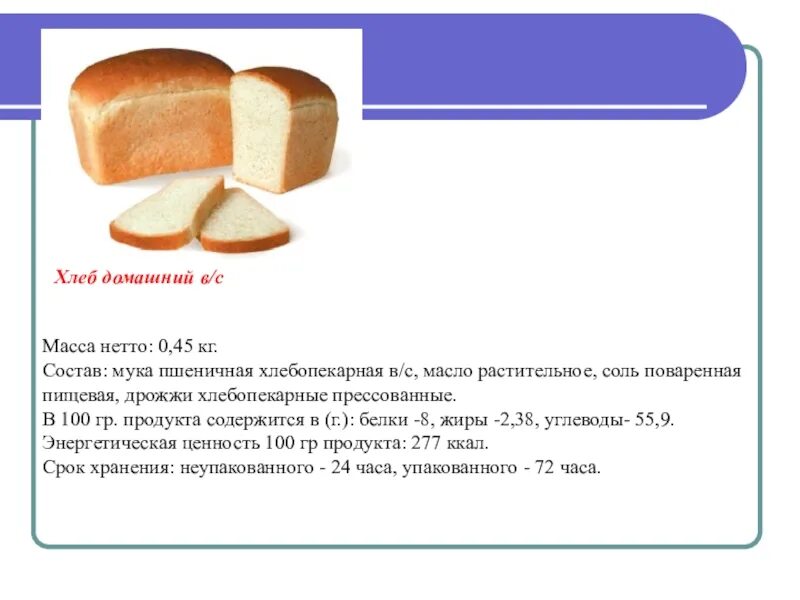 Хлеб домашний в/с

Масса нетто: 0,45 кг.
Состав: мука пшеничная хлебопекарная в/с, масло растительное, соль поваренная пищевая, дрожжи хлебопекарные прессованные.
В 100 гр. продукта содержится в (г.): белки -8, жиры -2,38, углеводы- 55,9.
Энергетическая ценность 100 гр продукта: 277 ккал.
Срок хранения: неупакованного - 24 часа, упакованного - 72 часа.